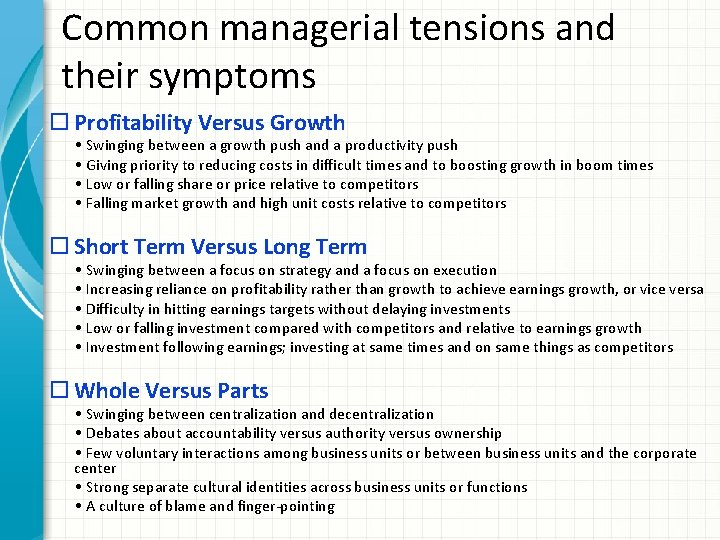 Common managerial tensions and their symptoms

☐ Profitability Versus Growth
• Swinging between a growth push and a productivity push
• Giving priority to reducing costs in difficult times and to boosting growth in boom times
• Low or falling share or price relative to competitors
• Falling market growth and high unit costs relative to competitors

☐ Short Term Versus Long Term
• Swinging between a focus on strategy and a focus on execution
• Increasing reliance on profitability rather than growth to achieve earnings growth, or vice versa
• Difficulty in hitting earnings targets without delaying investments
• Low or falling investment compared with competitors and relative to earnings growth
• Investment following earnings; investing at same times and on same things as competitors

☐ Whole Versus Parts
• Swinging between centralization and decentralization
• Debates about accountability versus authority versus ownership
• Few voluntary interactions among business units or between business units and the corporate center
• Strong separate cultural identities across business units or functions
• A culture of blame and finger-pointing